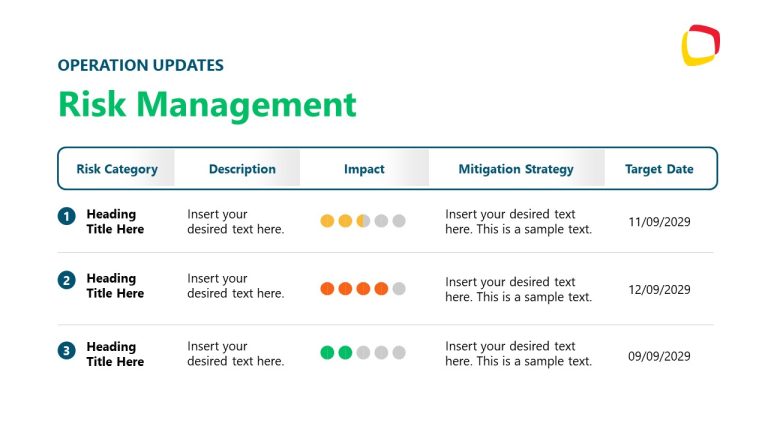 OPERATION UPDATES

Risk Management

| Risk Category | Description | Impact | Mitigation Strategy | Target Date |
|---|---|---|---|---|
| 1 Heading Title Here | Insert your desired text here. | | Insert your desired text here. This is a sample text. | 11/09/2029 |
| 2 Heading Title Here | Insert your desired text here. | | Insert your desired text here. This is a sample text. | 12/09/2029 |
| 3 Heading Title Here | Insert your desired text here. | | Insert your desired text here. This is a sample text. | 09/09/2029 |